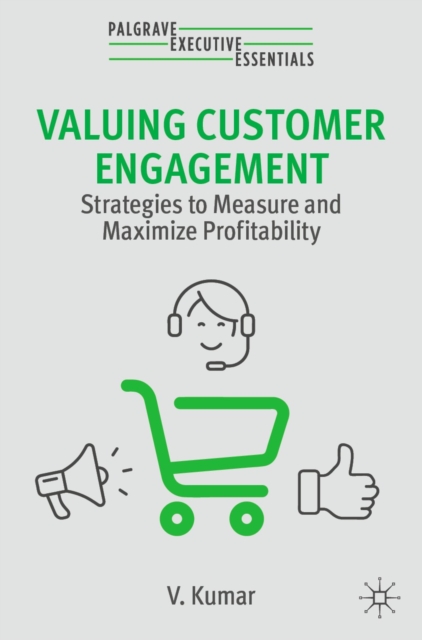 PALGRAVE
EXECUTIVE
ESSENTIALS

VALUING CUSTOMER ENGAGEMENT

Strategies to Measure and Maximize Profitability

V. Kumar